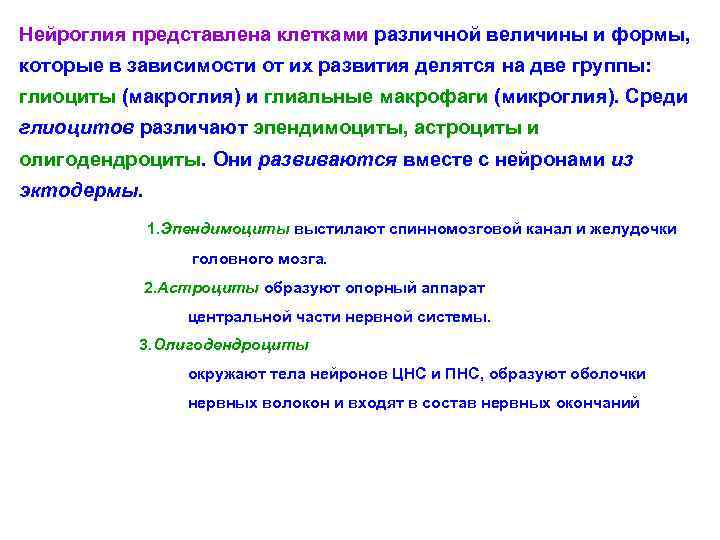 Нейроглия представлена клетками различной величины и формы, которые в зависимости от их развития делятся на две группы: глиоциты (макроглия) и глиальные макрофаги (микроглия). Среди глиоцитов различают эпендимоциты, астроциты и олигодендроциты. Они развиваются вместе с нейронами из эктодермы.

1.Эпендимоциты выстилают спинномозговой канал и желудочки головного мозга.

2.Астроциты образуют опорный аппарат центральной части нервной системы.

3.Олигодендроциты окружают тела нейронов ЦНС и ПНС, образуют оболочки нервных волокон и входят в состав нервных окончаний